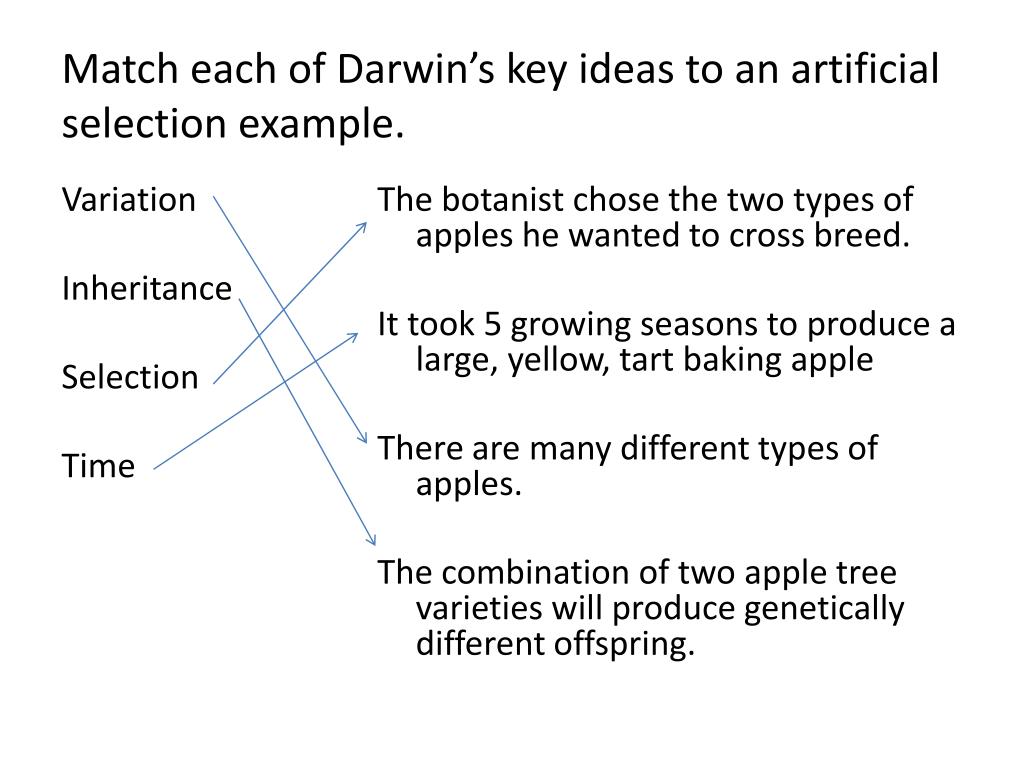 Match each of Darwin's key ideas to an artificial selection example.

Variation

Inheritance

Selection

Time

The botanist chose the two types of apples he wanted to cross breed.

It took 5 growing seasons to produce a large, yellow, tart baking apple

There are many different types of apples.

The combination of two apple tree varieties will produce genetically different offspring.